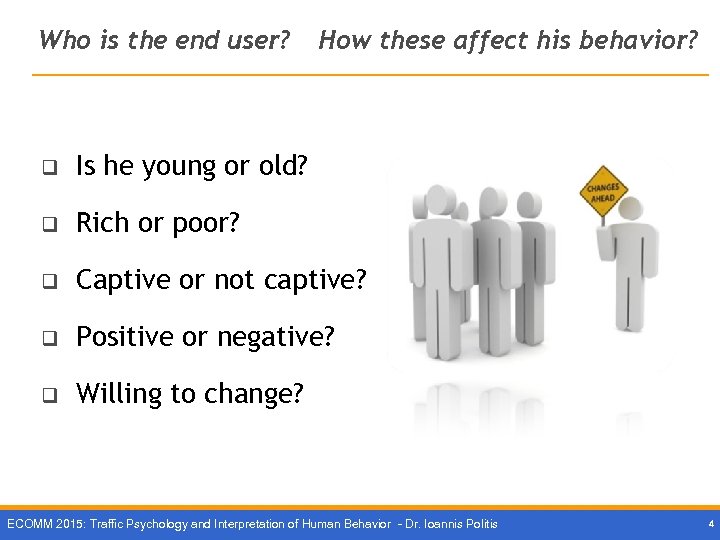 Who is the end user? How these affect his behavior?

❑ Is he young or old?

❑ Rich or poor?

❑ Captive or not captive?

❑ Positive or negative?

❑ Willing to change?

CHANGES AHEAD

ECOMM 2015: Traffic Psychology and Interpretation of Human Behavior - Dr. Ioannis Politis

4